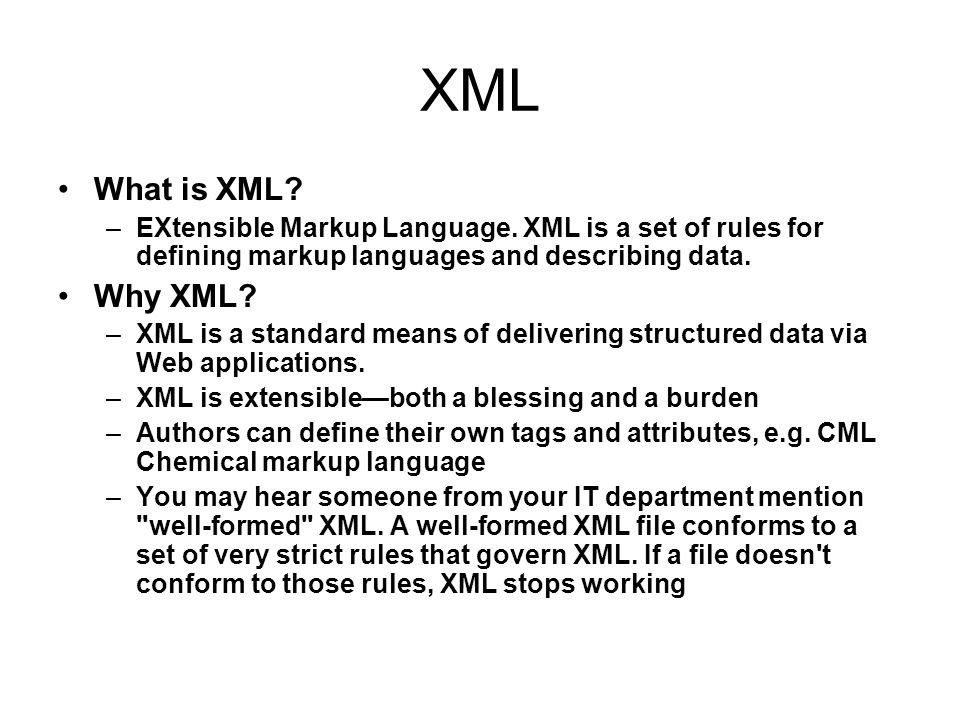 XML

• What is XML?
– EXtensible Markup Language. XML is a set of rules for defining markup languages and describing data.

• Why XML?
– XML is a standard means of delivering structured data via Web applications.
– XML is extensible—both a blessing and a burden
– Authors can define their own tags and attributes, e.g. CML Chemical markup language
– You may hear someone from your IT department mention "well-formed" XML. A well-formed XML file conforms to a set of very strict rules that govern XML. If a file doesn't conform to those rules, XML stops working